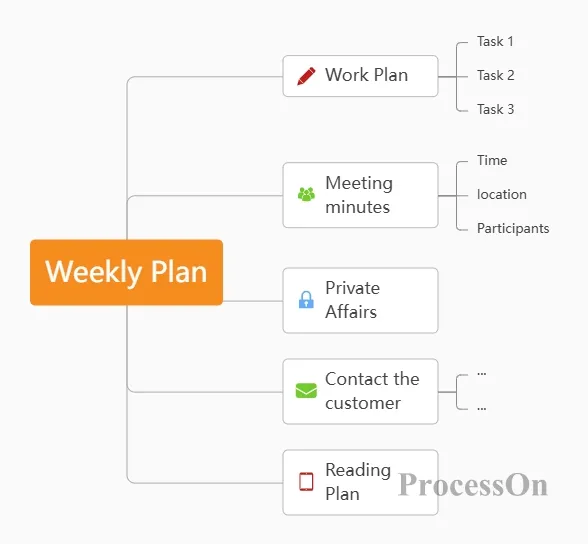 Weekly Plan

Work Plan
Task 1
Task 2
Task 3

Meeting minutes
Time
location
Participants

Private Affairs

Contact the customer
...
...

Reading Plan

ProcessOn